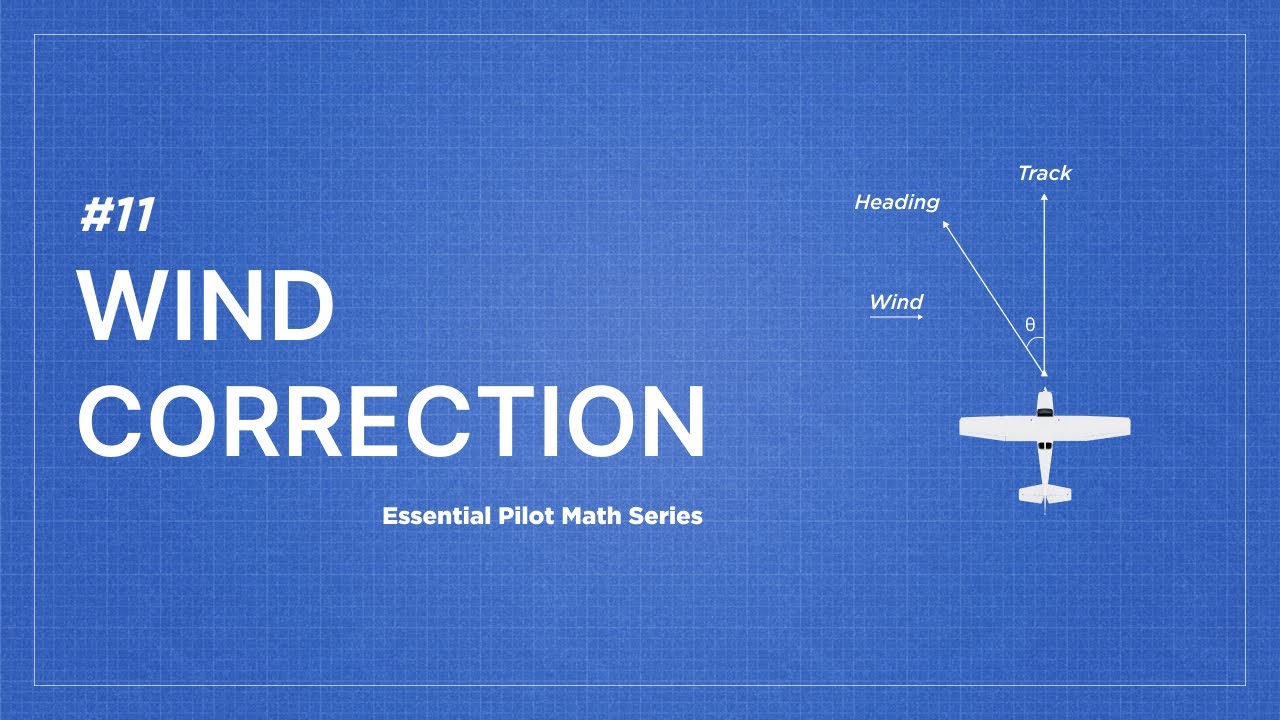 #11

WIND CORRECTION

Essential Pilot Math Series

Track

Heading

Wind

$\theta$